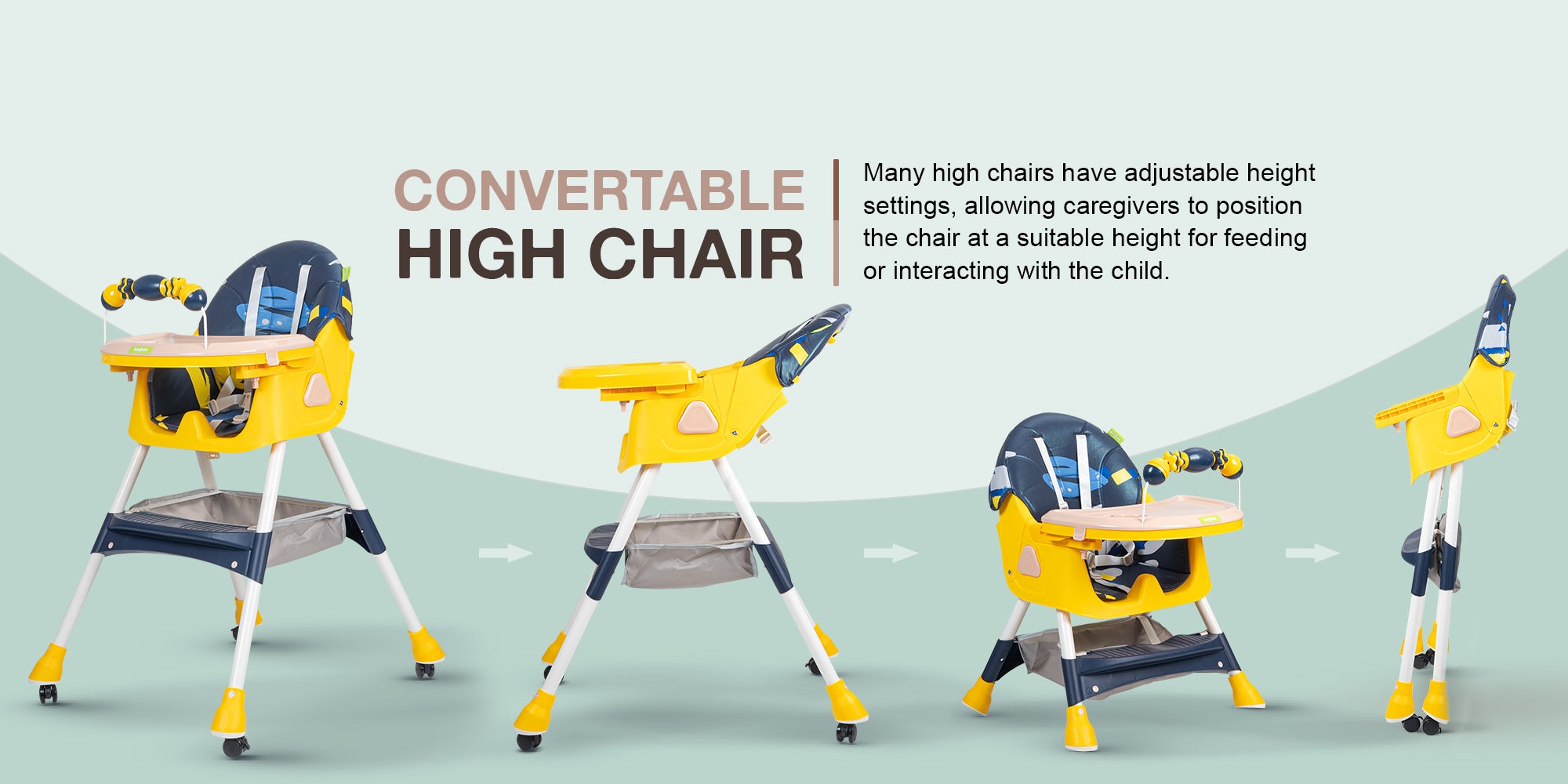 CONVERTABLE
HIGH CHAIR

Many high chairs have adjustable height settings, allowing caregivers to position the chair at a suitable height for feeding or interacting with the child.